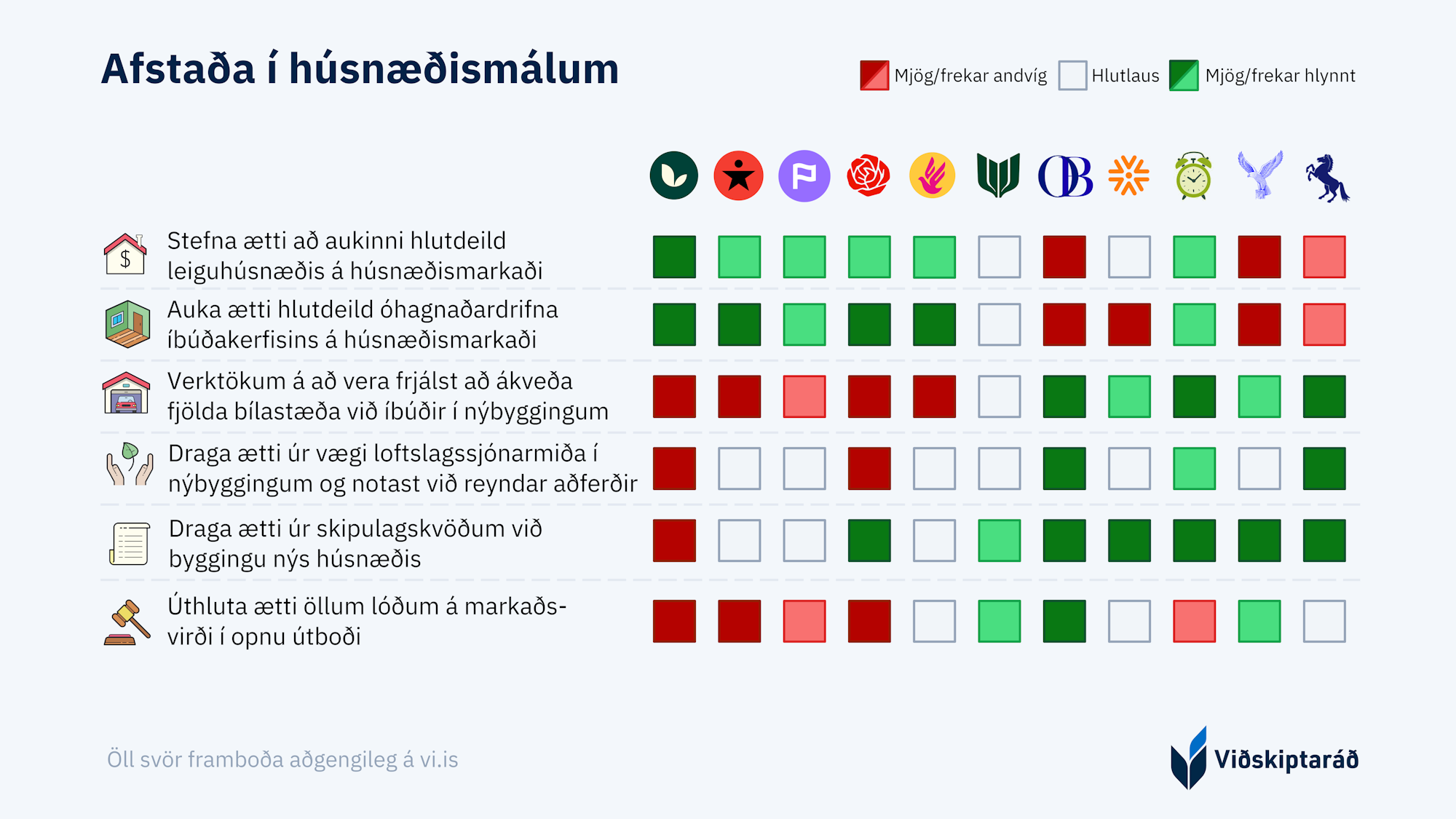 Afstaða í húsnæðismálum

Mjög/frekar andvíg Hlutlaus Mjög/frekar hlynnt

Stefna ætti að aukinni hlutdeild leiguhúsnæðis á húsnæðismarkaði

Auka ætti hlutdeild óhagnaðardrifna íbúðakerfisins á húsnæðismarkaði

Verktökum á að vera frjálst að ákveða fjölda bílastæða við íbúðir í nýbyggingum

Draga ætti úr vægi loftslagssjónarmiða í nýbyggingum og notast við reyndar aðferðir

Draga ætti úr skipulagskvöðum við byggingu nýs húsnæðis

Úthluta ætti öllum lóðum á markaðsvirði í opnu útboði

Öll svör framboða aðgengileg á vi.is

Viðskiptaráð